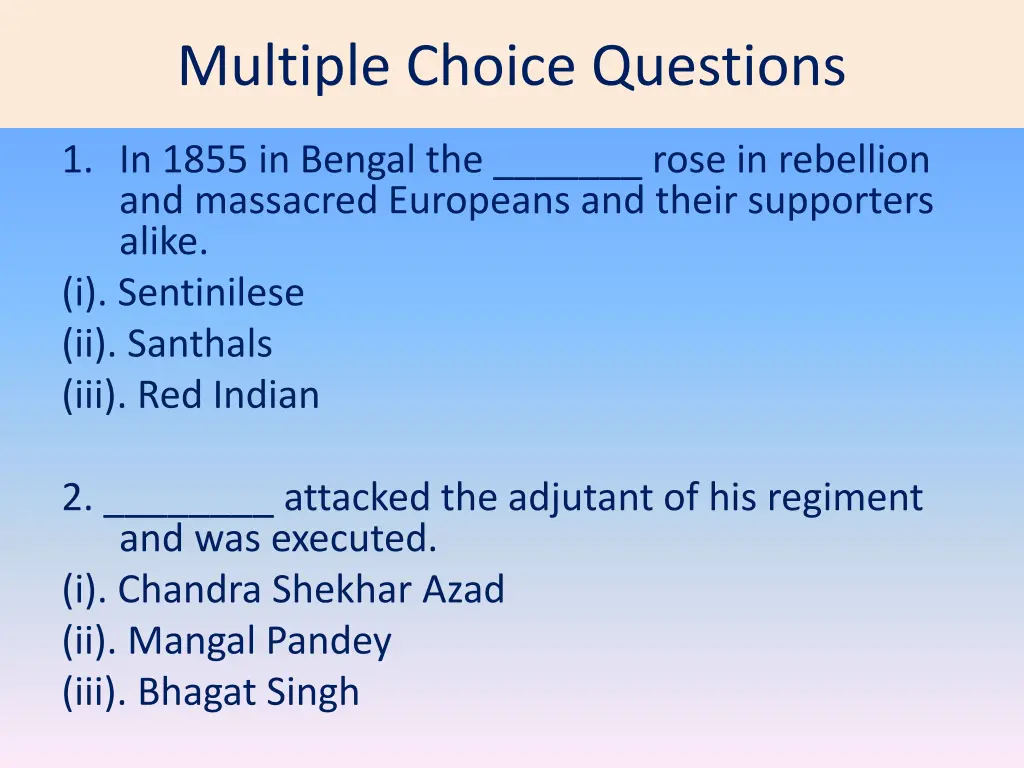 Multiple Choice Questions

1. In 1855 in Bengal the _______ rose in rebellion and massacred Europeans and their supporters alike.
(i). Sentinilese
(ii). Santhals
(iii). Red Indian

2. ________ attacked the adjutant of his regiment and was executed.
(i). Chandra Shekhar Azad
(ii). Mangal Pandey
(iii). Bhagat Singh